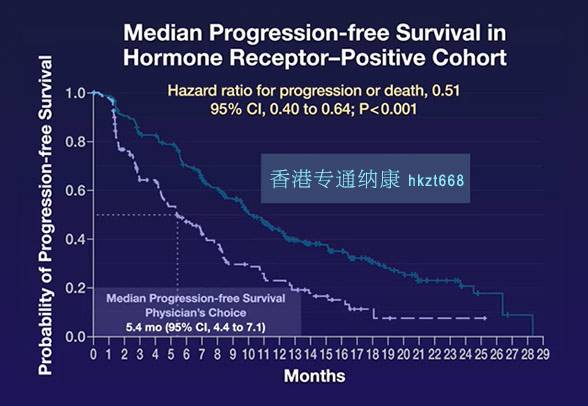 Median Progression-free Survival in Hormone Receptor–Positive Cohort

Hazard ratio for progression or death, 0.51
95% CI, 0.40 to 0.64; P<0.001

香港专通纳康 hkzt668

Probability of Progression-free Survival

1.0
0.8
0.6
0.4
0.2
0.0

Median Progression-free Survival
Physician's Choice
5.4 mo (95% CI, 4.4 to 7.1)

0 1 2 3 4 5 6 7 8 9 10 11 12 13 14 15 16 17 18 19 20 21 22 23 24 25 26 27 28 29

Months